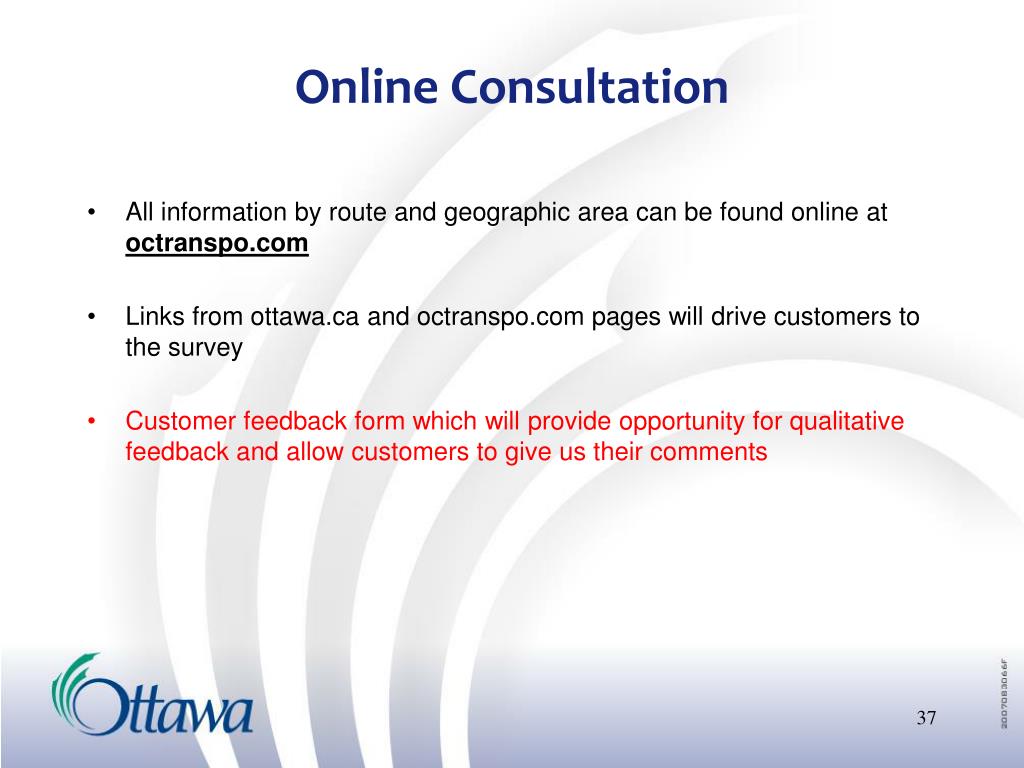 Online Consultation

• All information by route and geographic area can be found online at octranspo.com

• Links from ottawa.ca and octranspo.com pages will drive customers to the survey

• Customer feedback form which will provide opportunity for qualitative feedback and allow customers to give us their comments

Ottawa

37

2007083066F